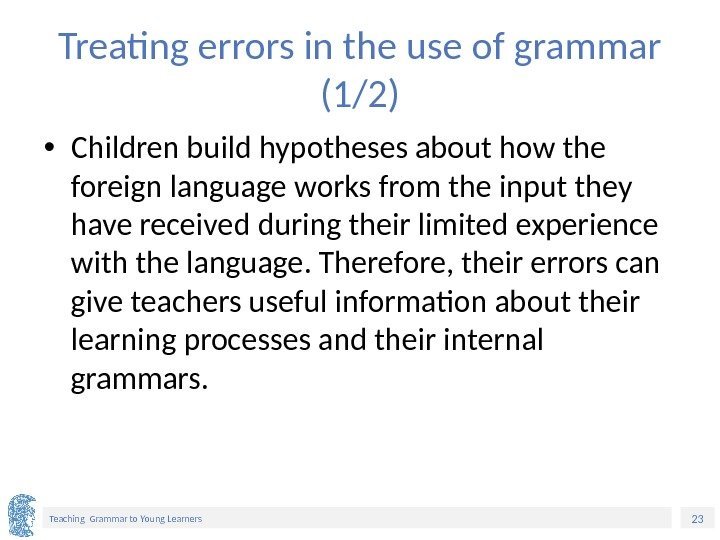 Treating errors in the use of grammar (1/2)

• Children build hypotheses about how the foreign language works from the input they have received during their limited experience with the language. Therefore, their errors can give teachers useful information about their learning processes and their internal grammars.

Teaching Grammar to Young Learners

23